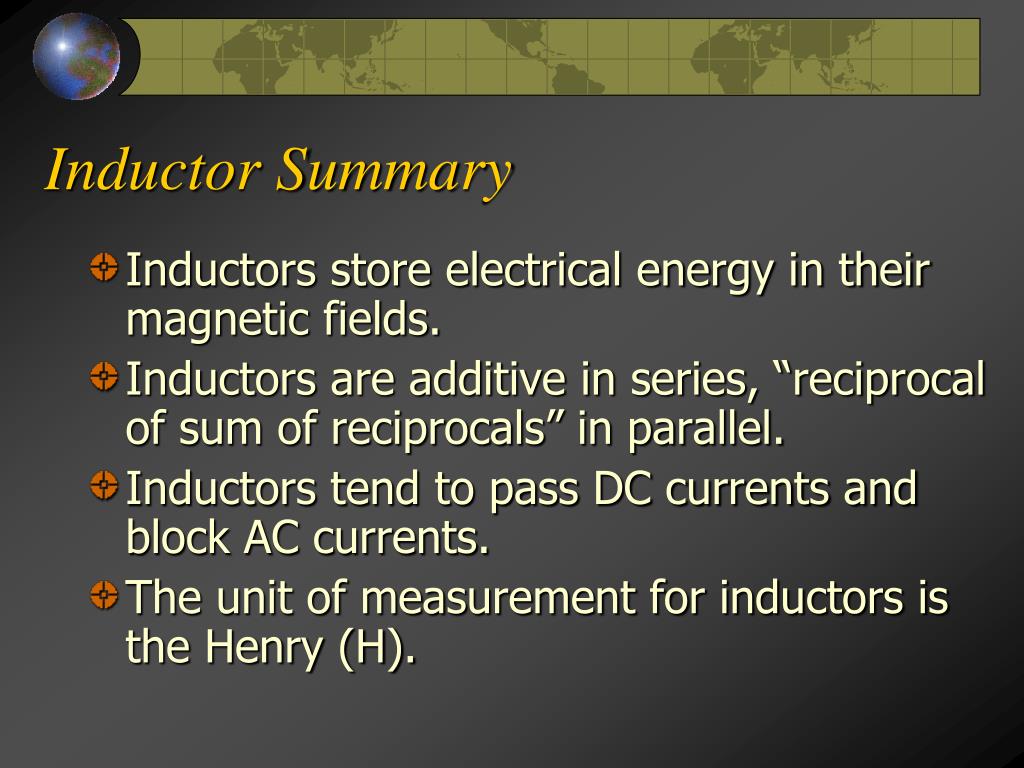 Inductor Summary

Inductors store electrical energy in their magnetic fields.

Inductors are additive in series, “reciprocal of sum of reciprocals” in parallel.

Inductors tend to pass DC currents and block AC currents.

The unit of measurement for inductors is the Henry (H).